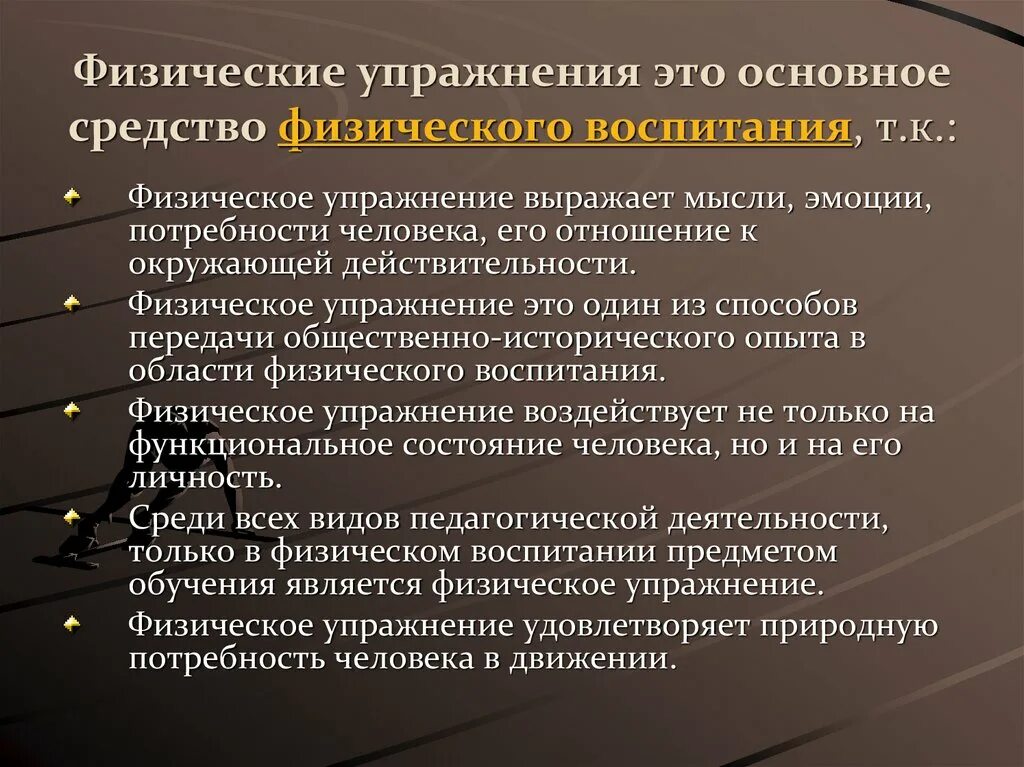 Физические упражнения это основное средство физического воспитания, т.к.:

Физическое упражнение выражает мысли, эмоции, потребности человека, его отношение к окружающей действительности.

Физическое упражнение это один из способов передачи общественно-исторического опыта в области физического воспитания.

Физическое упражнение воздействует не только на функциональное состояние человека, но и на его личность.

Среди всех видов педагогической деятельности, только в физическом воспитании предметом обучения является физическое упражнение.

Физическое упражнение удовлетворяет природную потребность человека в движении.